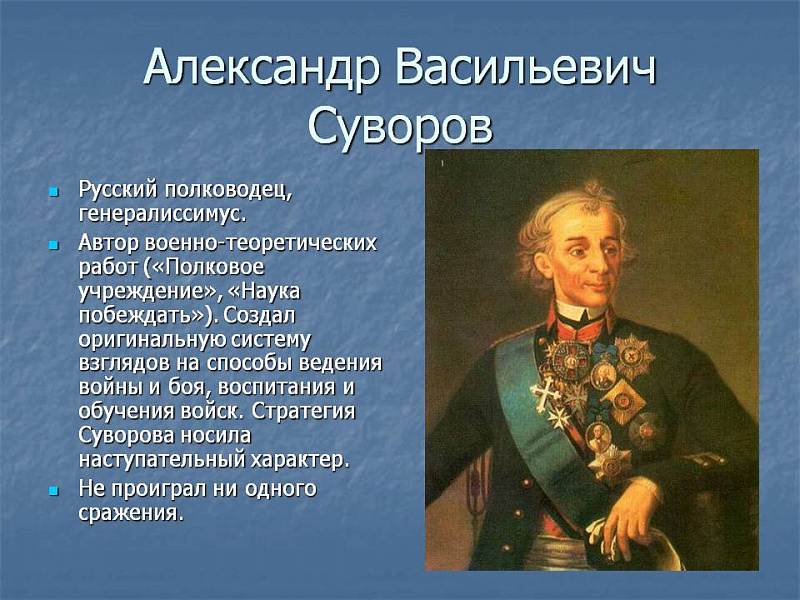 Александр Васильевич Суворов

- Русский полководец, генералиссимус.
- Автор военно-теоретических работ («Полковое учреждение», «Наука побеждать»). Создал оригинальную систему взглядов на способы ведения войны и боя, воспитания и обучения войск. Стратегия Суворова носила наступательный характер.
- Не проиграл ни одного сражения.